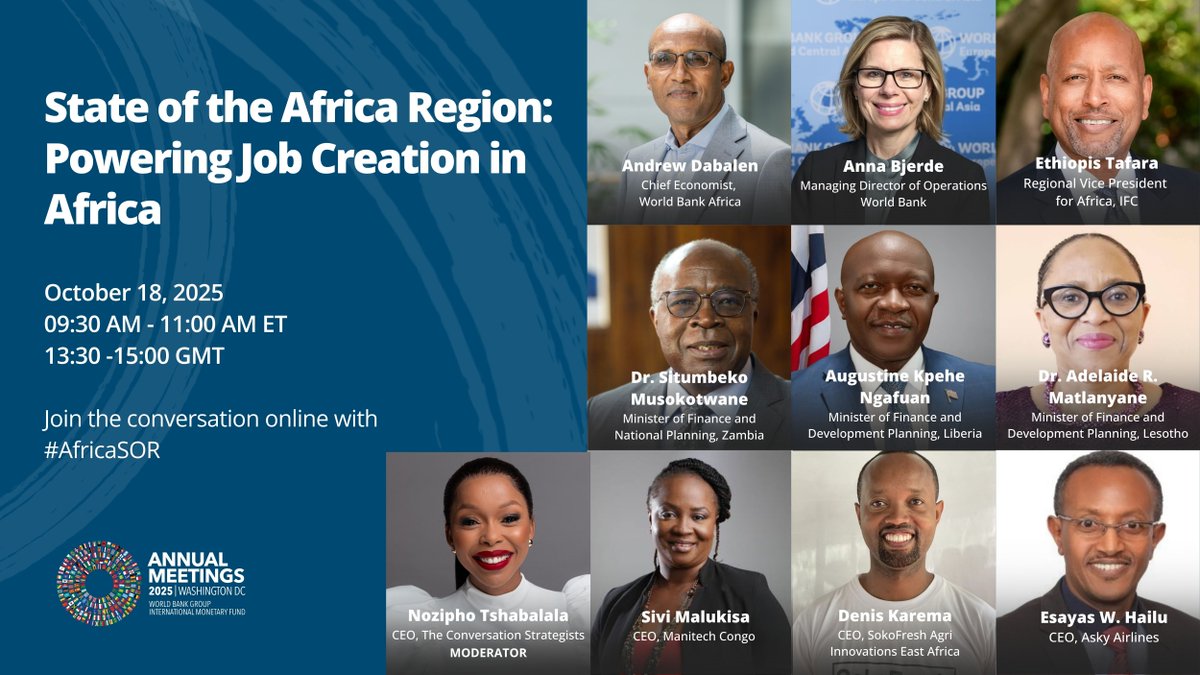 State of the Africa Region: Powering Job Creation in Africa

October 18, 2025
09:30 AM - 11:00 AM ET
13:30 -15:00 GMT

Join the conversation online with #AfricaSOR

ANNUAL MEETINGS
2025 | WASHINGTON DC
WORLD BANK GROUP
INTERNATIONAL MONETARY FUND

Andrew Dabalen
Chief Economist, World Bank Africa

Anna Bjerde
Managing Director of Operations World Bank

Ethiopis Tafara
Regional Vice President for Africa, IFC

Dr. Situmbeko Musokotwane
Minister of Finance and National Planning, Zambia

Augustine Kpehe Ngafuan
Minister of Finance and Development Planning, Liberia

Dr. Adelaide R. Matlanyane
Minister of Finance and Development Planning, Lesotho

Nozipho Tshabalala
CEO, The Conversation Strategists
MODERATOR

Sivi Malukisa
CEO, Manitech Congo

Denis Karema
CEO, SokoFresh Agri Innovations East Africa

Esayas W. Hailu
CEO, Asky Airlines